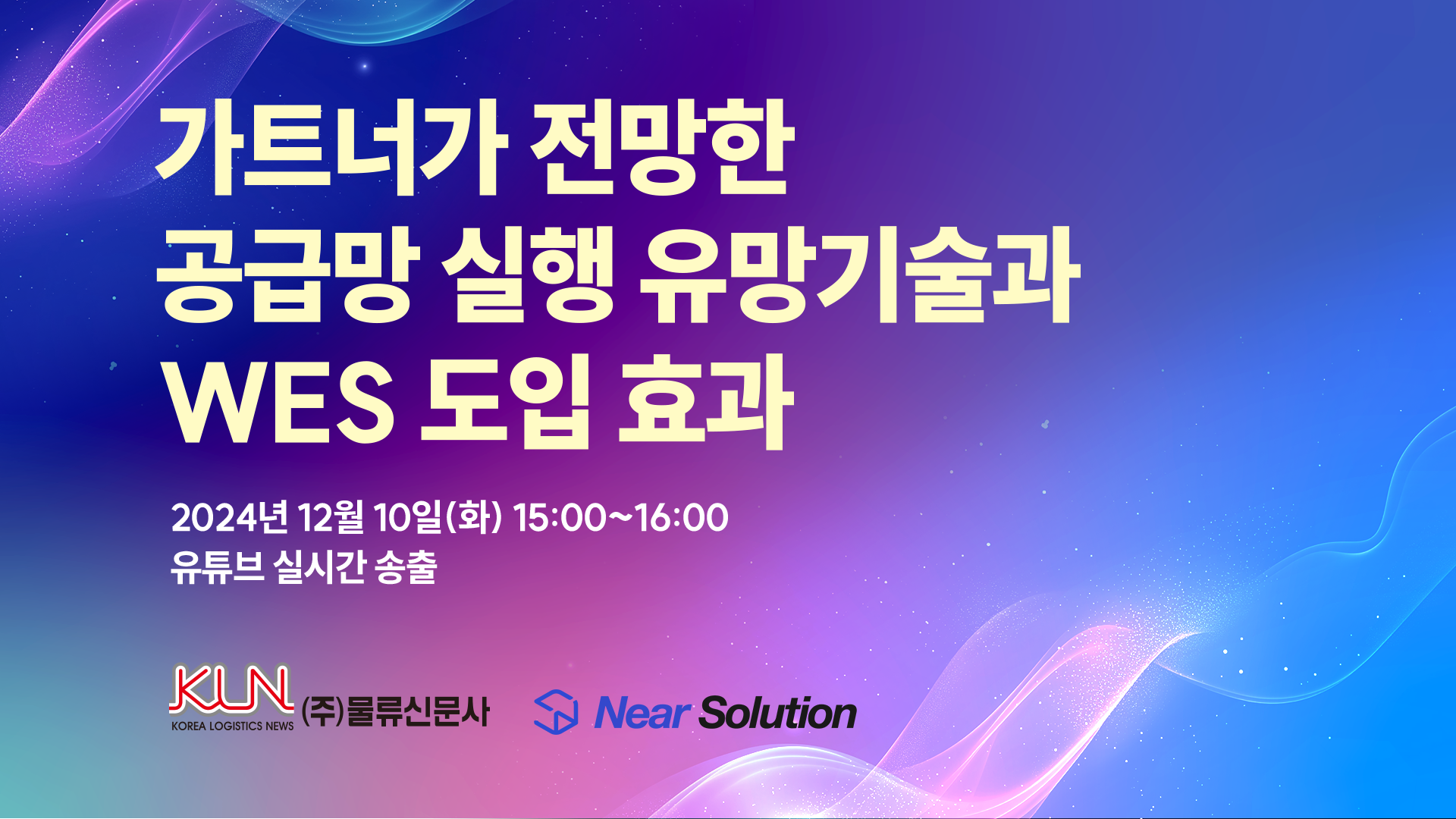 가트너가 전망한
공급망 실행 유망기술과
WES 도입 효과

2024년 12월 10일(화) 15:00~16:00
유튜브 실시간 송출

KLN KOREA LOGISTICS NEWS (주)물류신문사 Near Solution